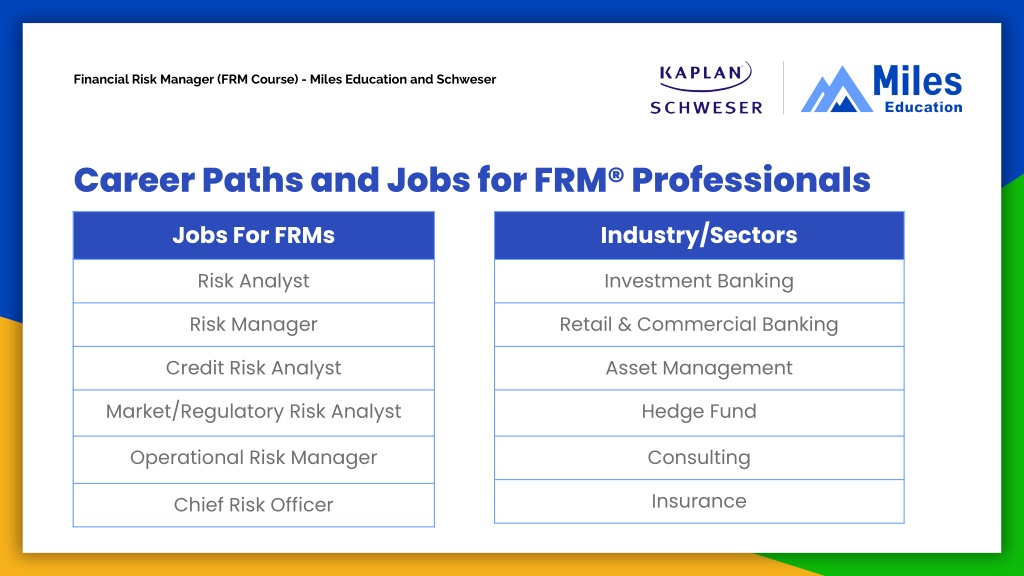 Financial Risk Manager (FRM Course) - Miles Education and Schweser

KAPLAN SCHWESER

Miles Education

Career Paths and Jobs for FRM® Professionals

| Jobs For FRMs |
|---|
| Risk Analyst |
| Risk Manager |
| Credit Risk Analyst |
| Market/Regulatory Risk Analyst |
| Operational Risk Manager |
| Chief Risk Officer |

| Industry/Sectors |
|---|
| Investment Banking |
| Retail & Commercial Banking |
| Asset Management |
| Hedge Fund |
| Consulting |
| Insurance |